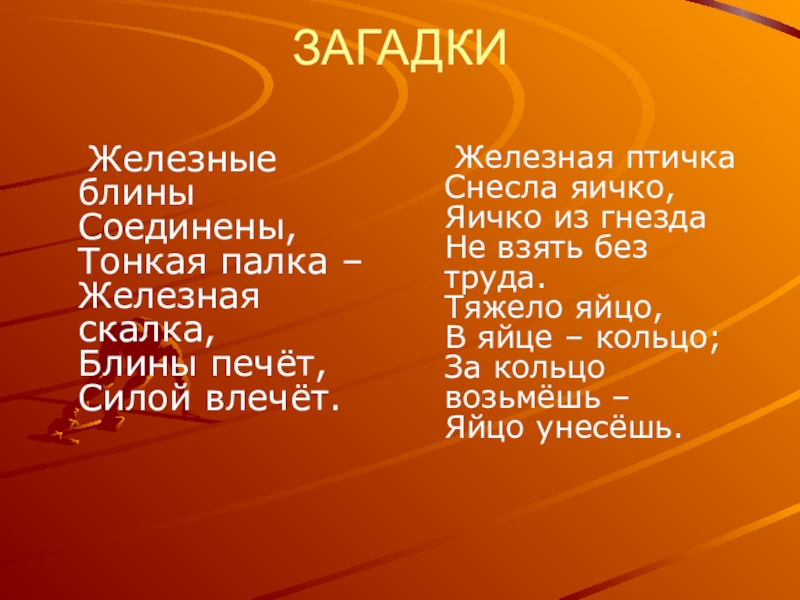 ЗАГАДКИ

Железные блины
Соединены,
Тонкая палка –
Железная скалка,
Блины печёт,
Силой влечёт.

Железная птичка
Снесла яичко,
Яичко из гнезда
Не взять без труда.
Тяжело яйцо,
В яйце – кольцо;
За кольцо возьмёшь –
Яйцо унесёшь.